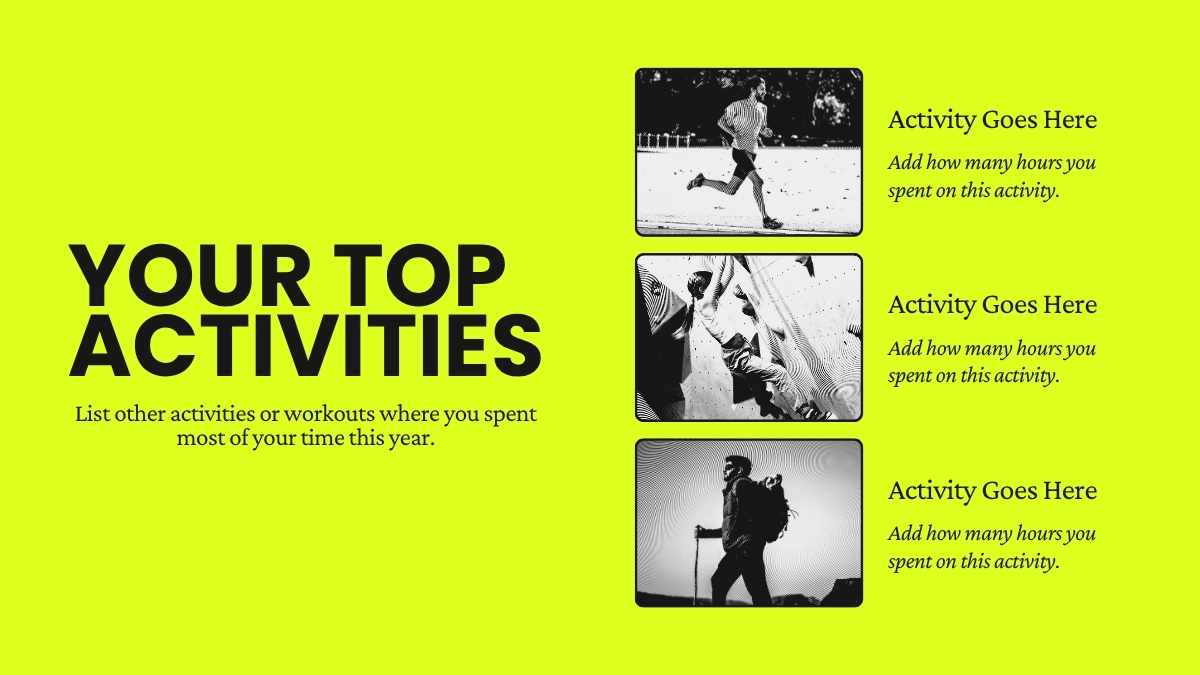 YOUR TOP ACTIVITIES

List other activities or workouts where you spent most of your time this year.

Activity Goes Here

Add how many hours you spent on this activity.

Activity Goes Here

Add how many hours you spent on this activity.

Activity Goes Here

Add how many hours you spent on this activity.